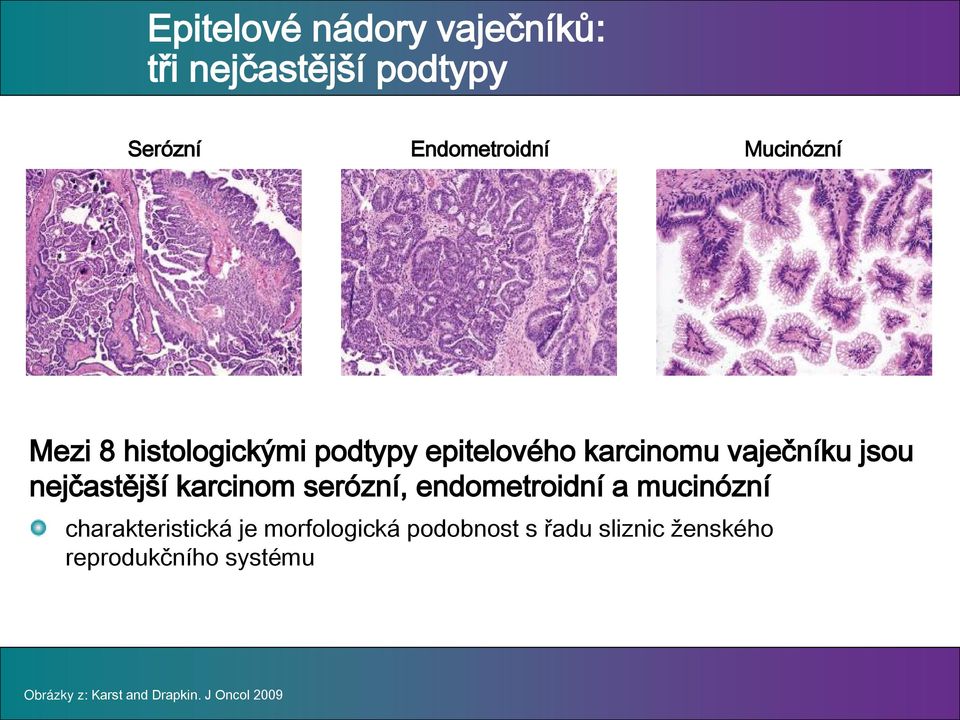 Epitelové nádory vaječníků: tři nejčastější podtypy

Serózní

Endometroidní

Mucinózní

Mezi 8 histologickými podtypy epitelového karcinomu vaječníku jsou nejčastější karcinom serózní, endometroidní a mucinózní

charakteristická je morfologická podobnost s řadu sliznic ženského reprodukčního systému

Obrázky z: Karst and Drapkin. J Oncol 2009